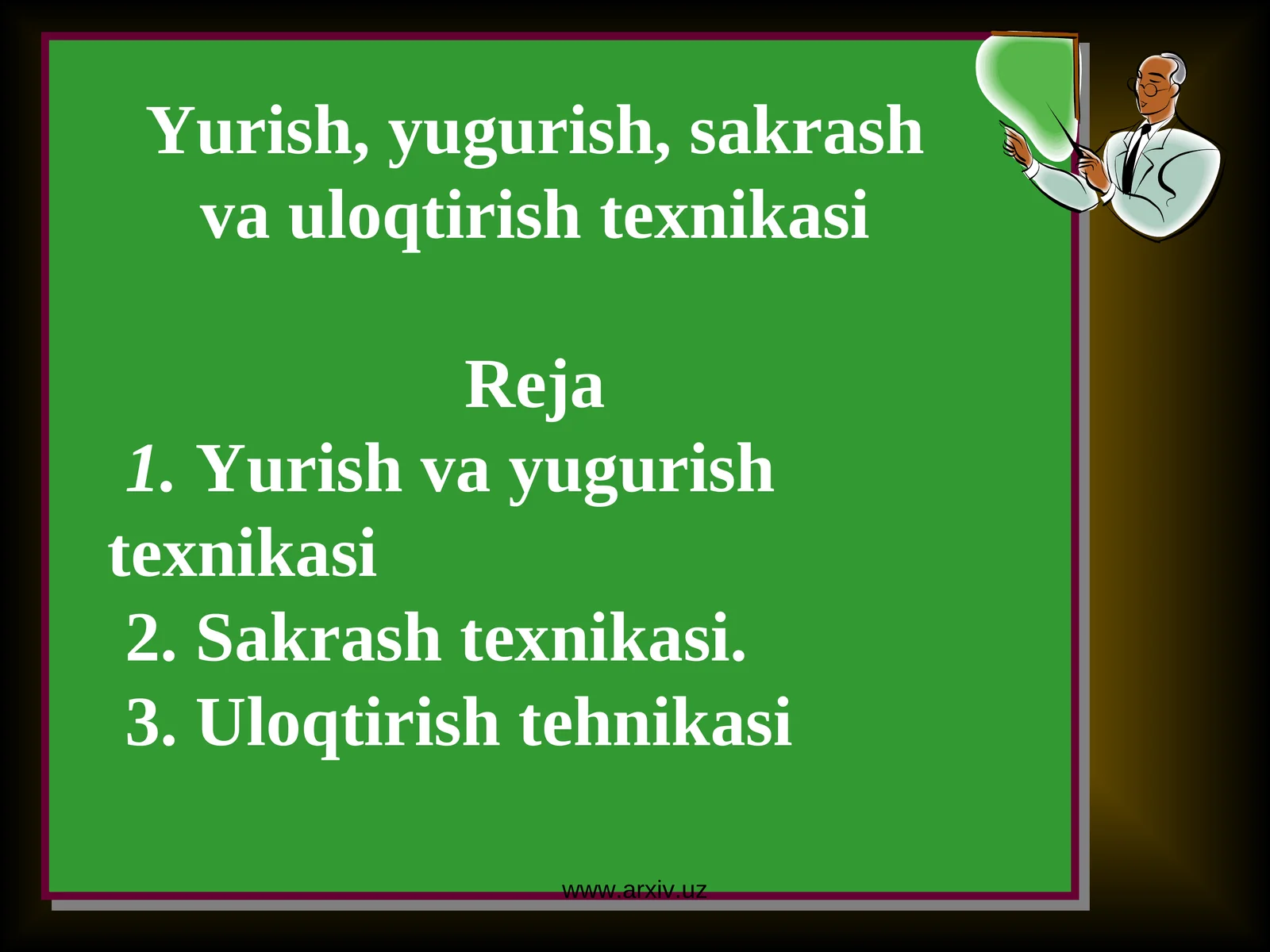 Yurish, yugurish, sakrash va uloqtirish texnikasi

Reja

1. Yurish va yugurish texnikasi

2. Sakrash texnikasi.

3. Uloqtirish tehnikasi

www.arxiv.uz